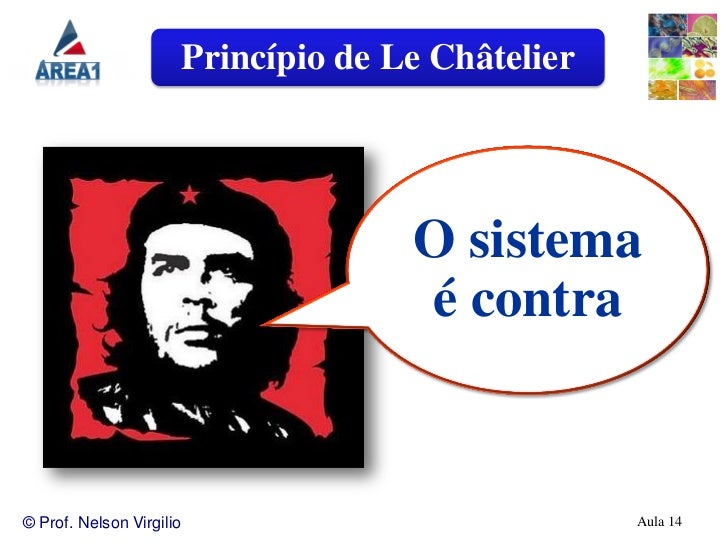 AREA1

Princípio de Le Châtelier

O sistema é contra

© Prof. Nelson Virgilio

Aula 14